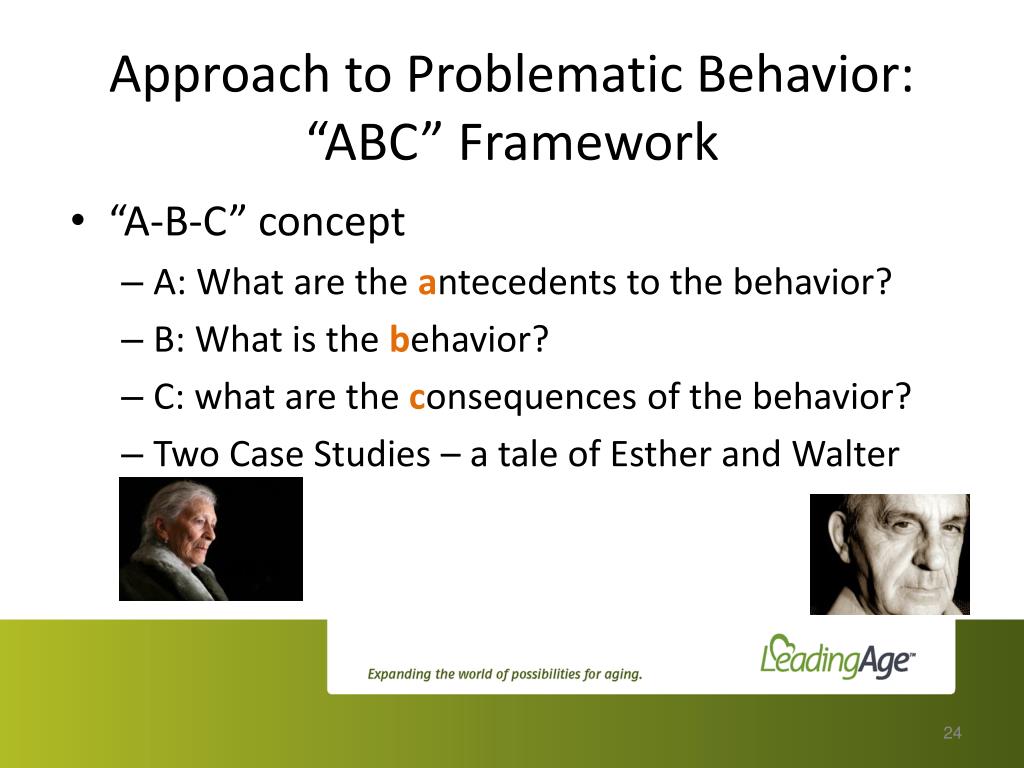 Approach to Problematic Behavior: “ABC” Framework

• “A-B-C” concept
– A: What are the antecedents to the behavior?
– B: What is the behavior?
– C: what are the consequences of the behavior?
– Two Case Studies – a tale of Esther and Walter

Expanding the world of possibilities for aging.

LeadingAge™

24